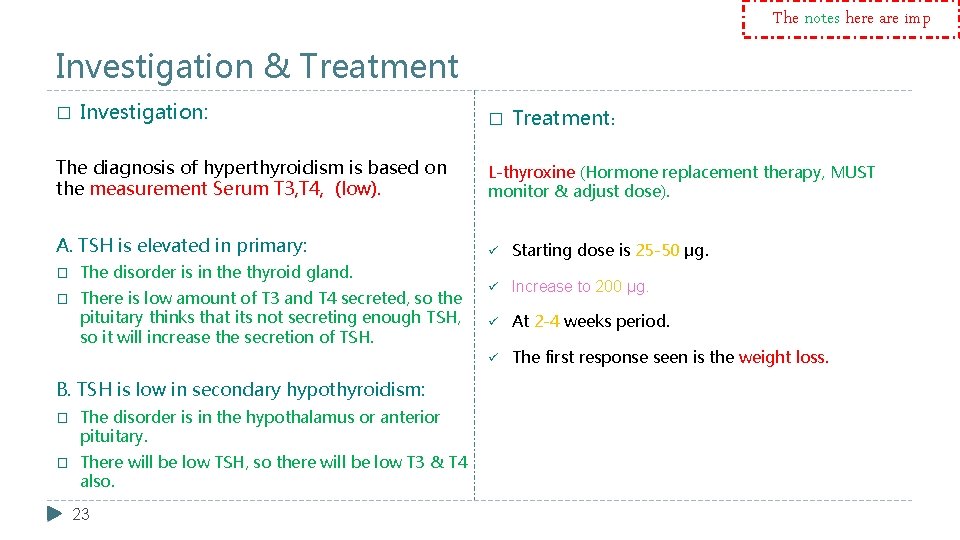 The notes here are imp

Investigation & Treatment

□ Investigation:

The diagnosis of hyperthyroidism is based on the measurement Serum T3,T4, (low).

A. TSH is elevated in primary:

□ The disorder is in the thyroid gland.

□ There is low amount of T3 and T4 secreted, so the pituitary thinks that its not secreting enough TSH, so it will increase the secretion of TSH.

B. TSH is low in secondary hypothyroidism:

□ The disorder is in the hypothalamus or anterior pituitary.

□ There will be low TSH, so there will be low T3 & T4 also.

□ Treatment:

L-thyroxine (Hormone replacement therapy, MUST monitor & adjust dose).

✓ Starting dose is 25-50 μg.

✓ Increase to 200 μg.

✓ At 2-4 weeks period.

✓ The first response seen is the weight loss.

23